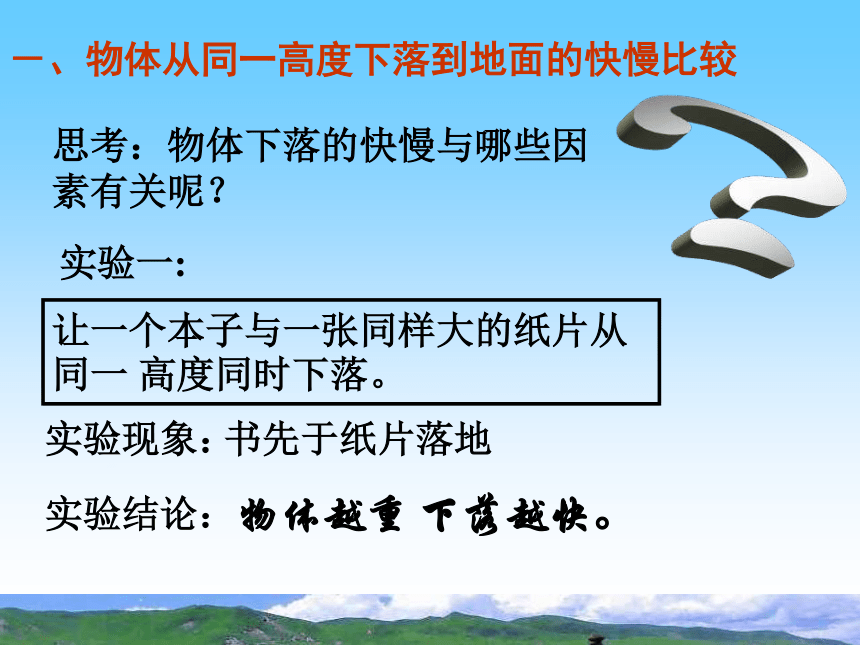 一、物体从同一高度下落到地面的快慢比较

思考：物体下落的快慢与哪些因素有关呢？

实验一：

让一个本子与一张同样大的纸片从同一 高度同时下落。

实验现象：书先于纸片落地

实验结论：物体越重 下落越快。